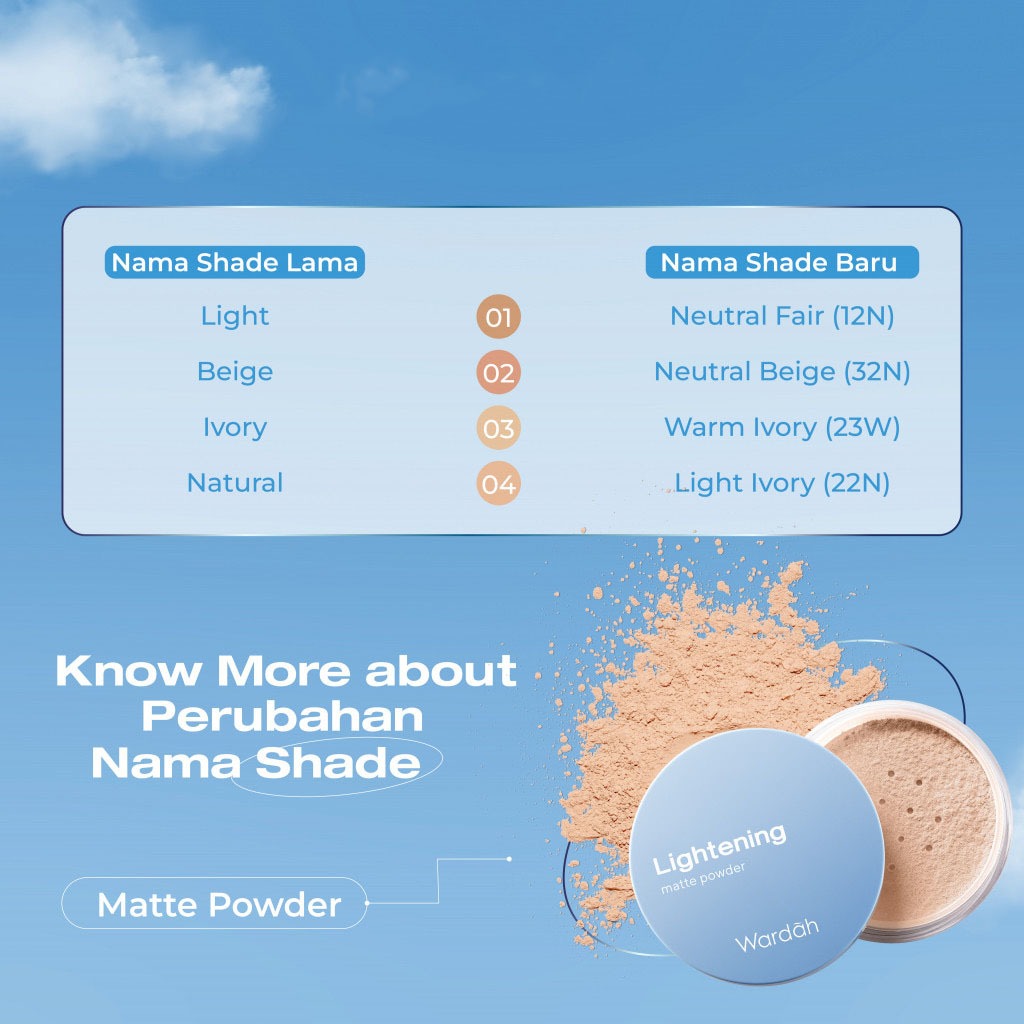 | Nama Shade Lama | | Nama Shade Baru |
|---|---|---|
| Light | 01 | Neutral Fair (12N) |
| Beige | 02 | Neutral Beige (32N) |
| Ivory | 03 | Warm Ivory (23W) |
| Natural | 04 | Light Ivory (22N) |

Know More about Perubahan Nama Shade

Matte Powder

Lightening
matte powder
Wardah